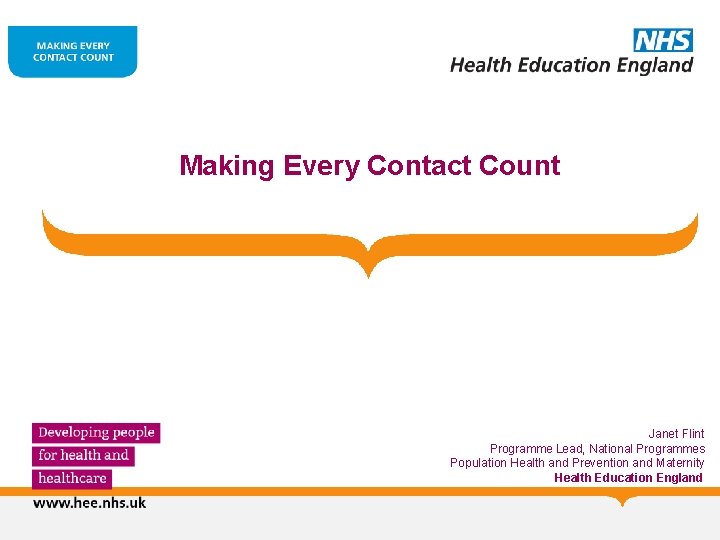 MAKING EVERY CONTACT COUNT

NHS
Health Education England

Making Every Contact Count

Developing people
for health and
healthcare

www.hee.nhs.uk

Janet Flint
Programme Lead, National Programmes
Population Health and Prevention and Maternity
Health Education England